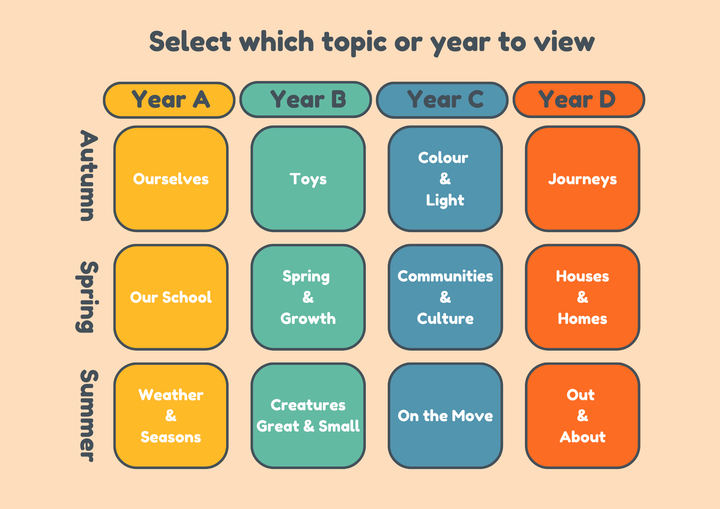 Select which topic or year to view

| | Year A | Year B | Year C | Year D |
|---|---|---|---|---|
| Autumn | Ourselves | Toys | Colour & Light | Journeys |
| Spring | Our School | Spring & Growth | Communities & Culture | Houses & Homes |
| Summer | Weather & Seasons | Creatures Great & Small | On the Move | Out & About |